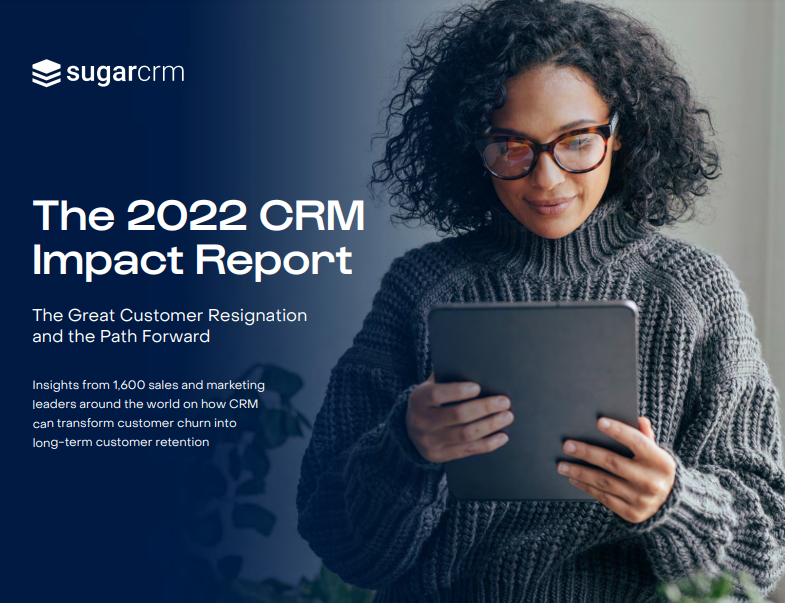 sugarcrm

The 2022 CRM Impact Report

The Great Customer Resignation and the Path Forward

Insights from 1,600 sales and marketing leaders around the world on how CRM can transform customer churn into long-term customer retention